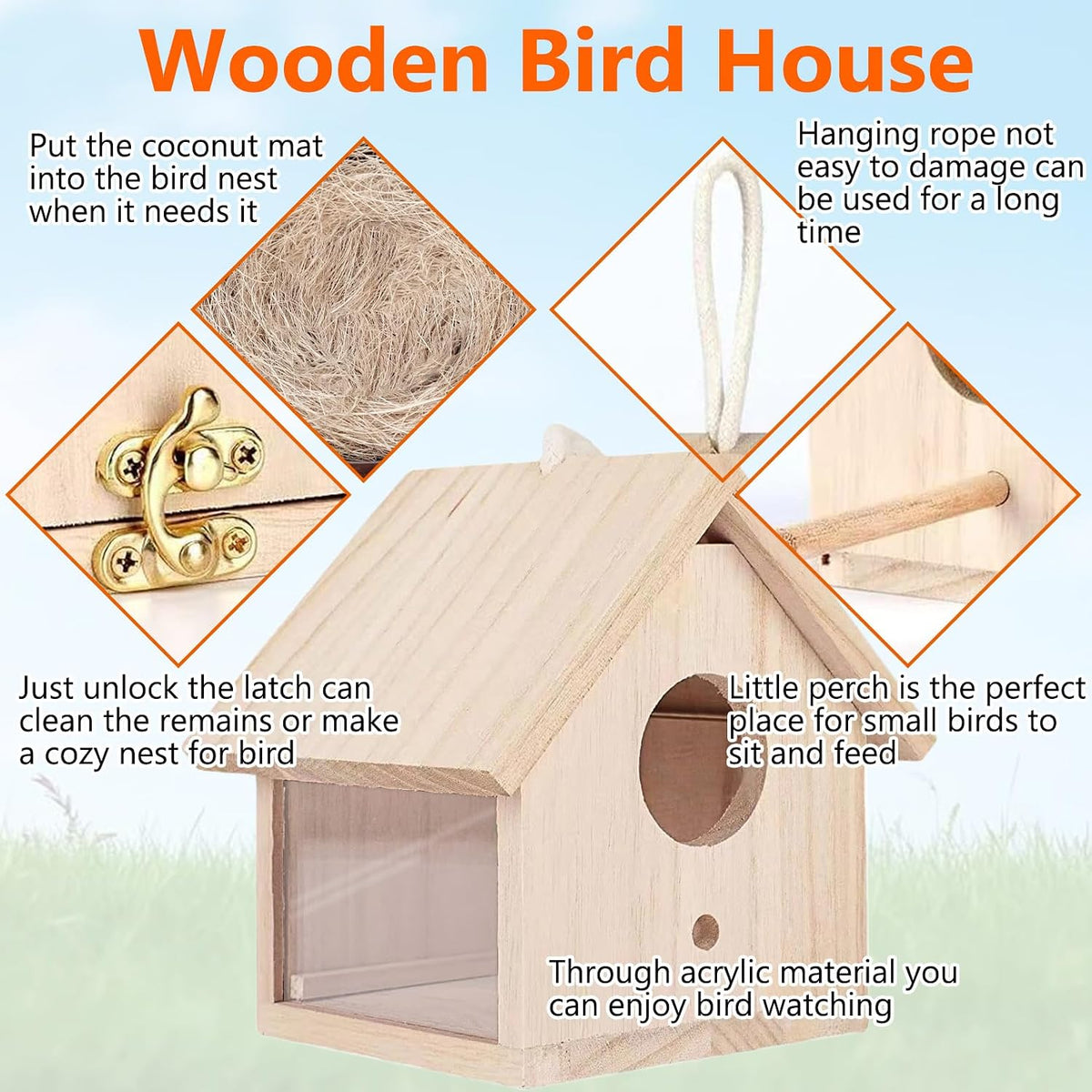 Wooden Bird House

Put the coconut mat into the bird nest when it needs it

Hanging rope not easy to damage can be used for a long time

Just unlock the latch can clean the remains or make a cozy nest for bird

Little perch is the perfect place for small birds to sit and feed

Through acrylic material you can enjoy bird watching